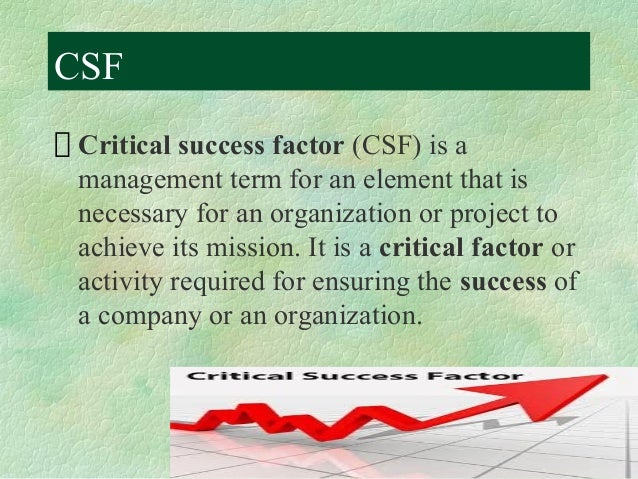 CSF

 Critical success factor (CSF) is a management term for an element that is necessary for an organization or project to achieve its mission. It is a critical factor or activity required for ensuring the success of a company or an organization.

Critical Success Factor